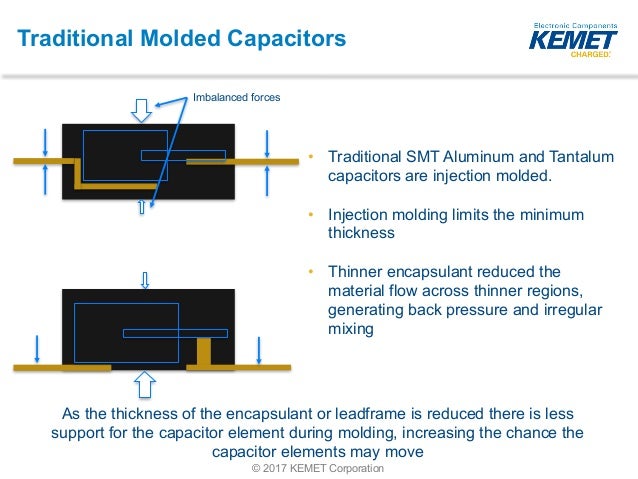 Traditional Molded Capacitors

Electronic Components
KEMET
CHARGED.

Imbalanced forces

• Traditional SMT Aluminum and Tantalum capacitors are injection molded.

• Injection molding limits the minimum thickness

• Thinner encapsulant reduced the material flow across thinner regions, generating back pressure and irregular mixing

As the thickness of the encapsulant or leadframe is reduced there is less support for the capacitor element during molding, increasing the chance the capacitor elements may move

© 2017 KEMET Corporation